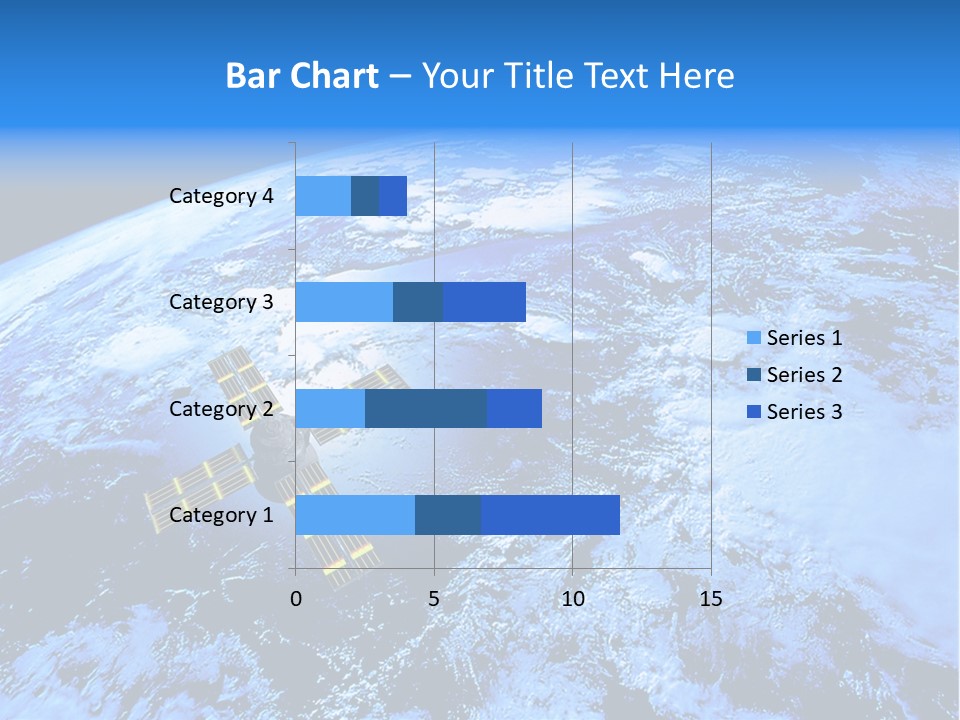 Bar Chart – Your Title Text Here

Category 4
Category 3
Category 2
Category 1

0
5
10
15

Series 1
Series 2
Series 3